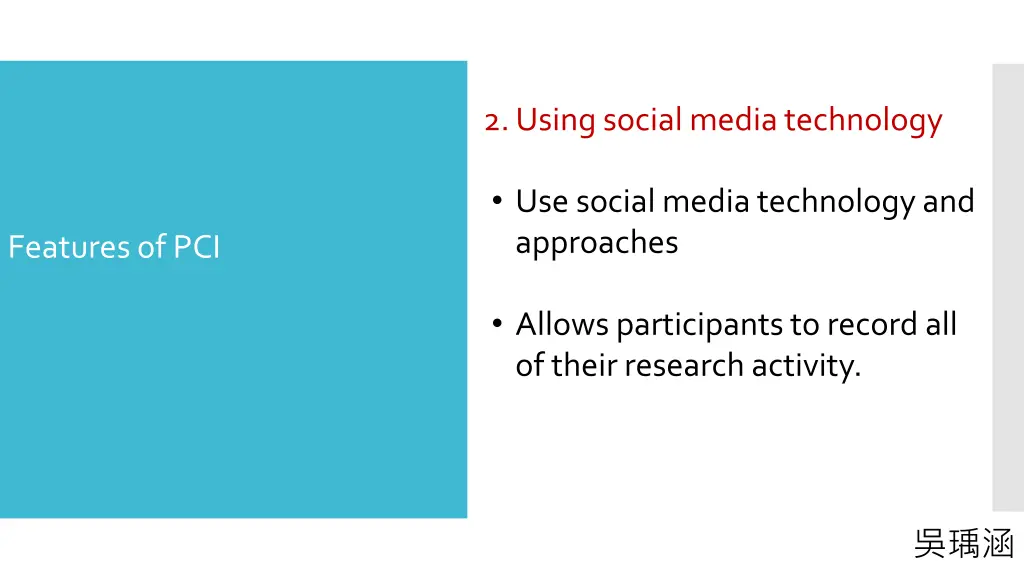 Features of PCI

2. Using social media technology

• Use social media technology and approaches

• Allows participants to record all of their research activity.

吳瑀涵